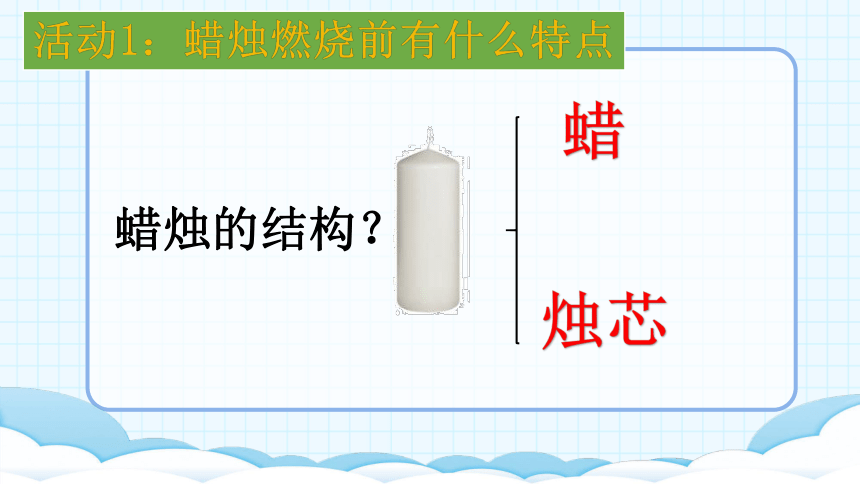 活动1：蜡烛燃烧前有什么特点

蜡烛的结构？

蜡

烛芯